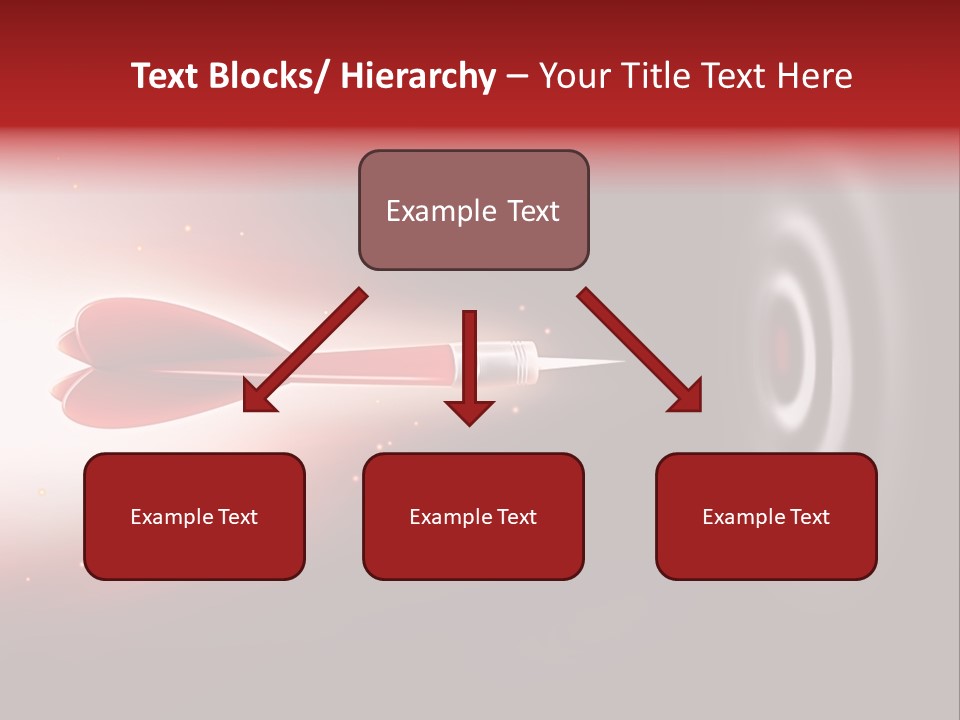 Text Blocks/ Hierarchy – Your Title Text Here

Example Text

Example Text

Example Text

Example Text